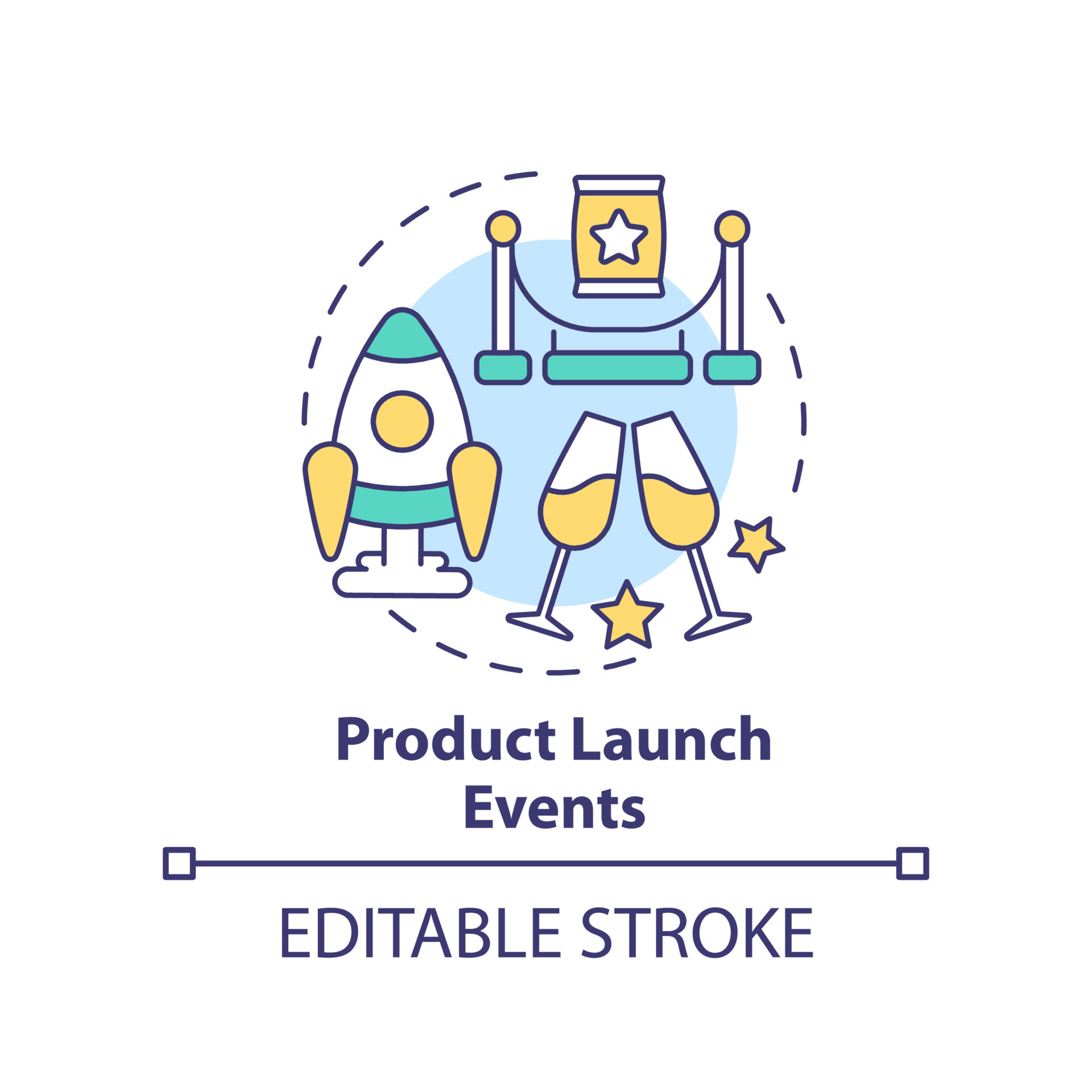 Product Launch Events

EDITABLE STROKE